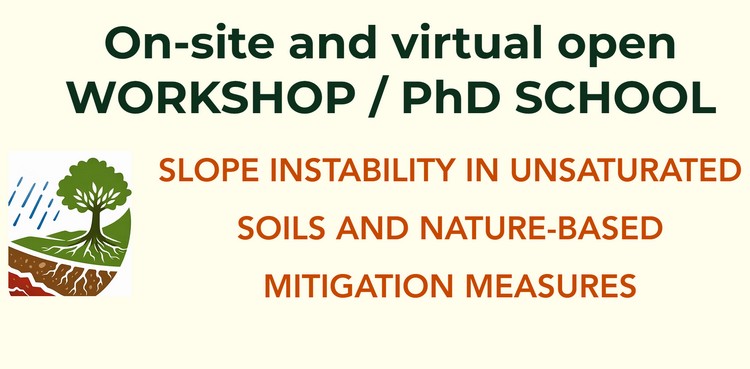 On-site and virtual open
WORKSHOP / PhD SCHOOL

SLOPE INSTABILITY IN UNSATURATED SOILS AND NATURE-BASED MITIGATION MEASURES